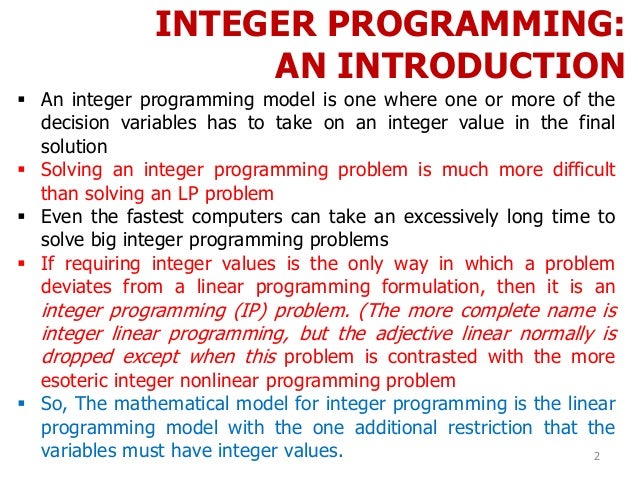 INTEGER PROGRAMMING: AN INTRODUCTION

▪ An integer programming model is one where one or more of the decision variables has to take on an integer value in the final solution

▪ Solving an integer programming problem is much more difficult than solving an LP problem

▪ Even the fastest computers can take an excessively long time to solve big integer programming problems

▪ If requiring integer values is the only way in which a problem deviates from a linear programming formulation, then it is an integer programming (IP) problem. (The more complete name is integer linear programming, but the adjective linear normally is dropped except when this problem is contrasted with the more esoteric integer nonlinear programming problem

▪ So, The mathematical model for integer programming is the linear programming model with the one additional restriction that the variables must have integer values.

2